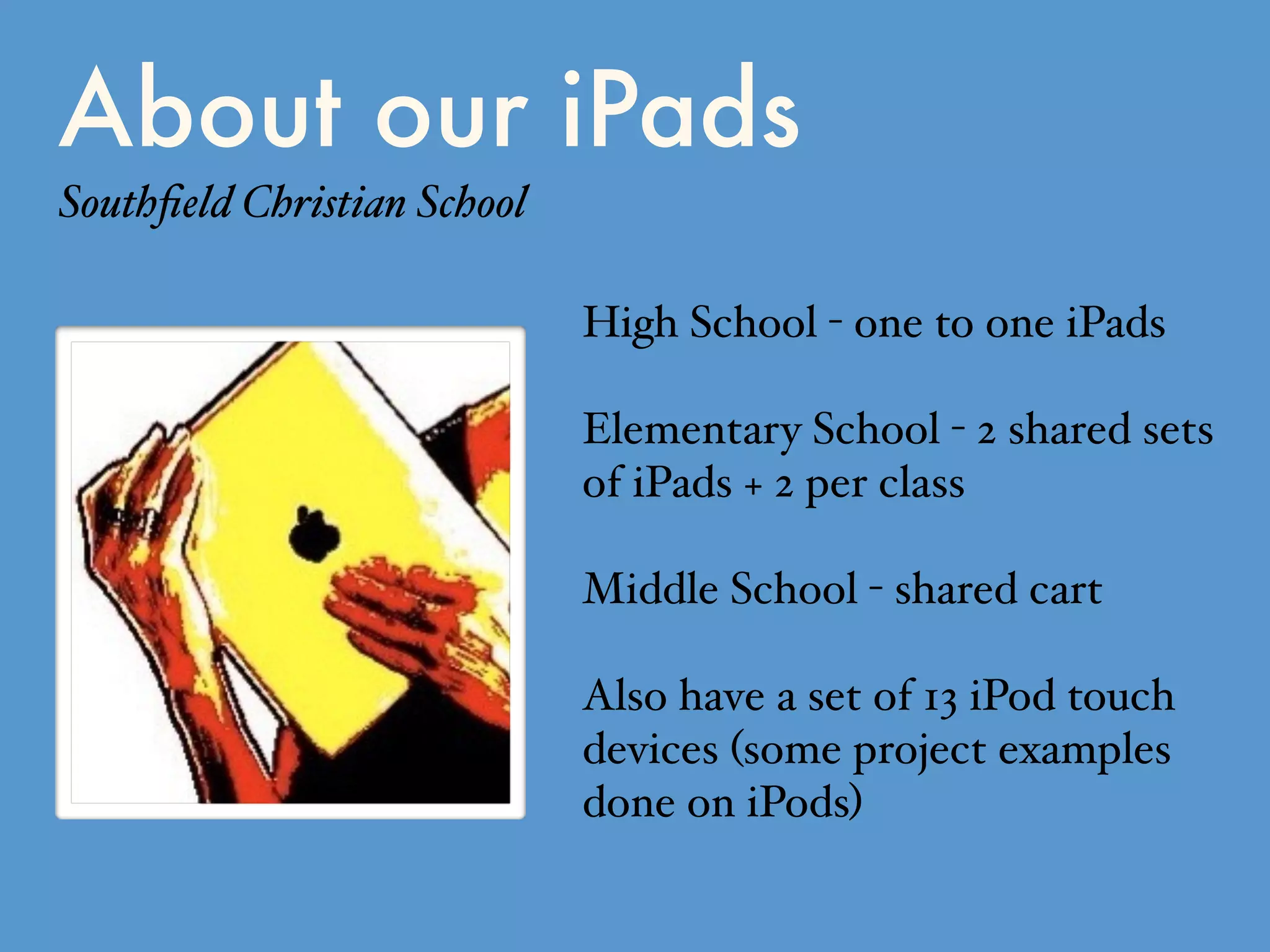 About our iPads

Southfield Christian School

High School - one to one iPads

Elementary School - 2 shared sets of iPads + 2 per class

Middle School - shared cart

Also have a set of 13 iPod touch devices (some project examples done on iPods)